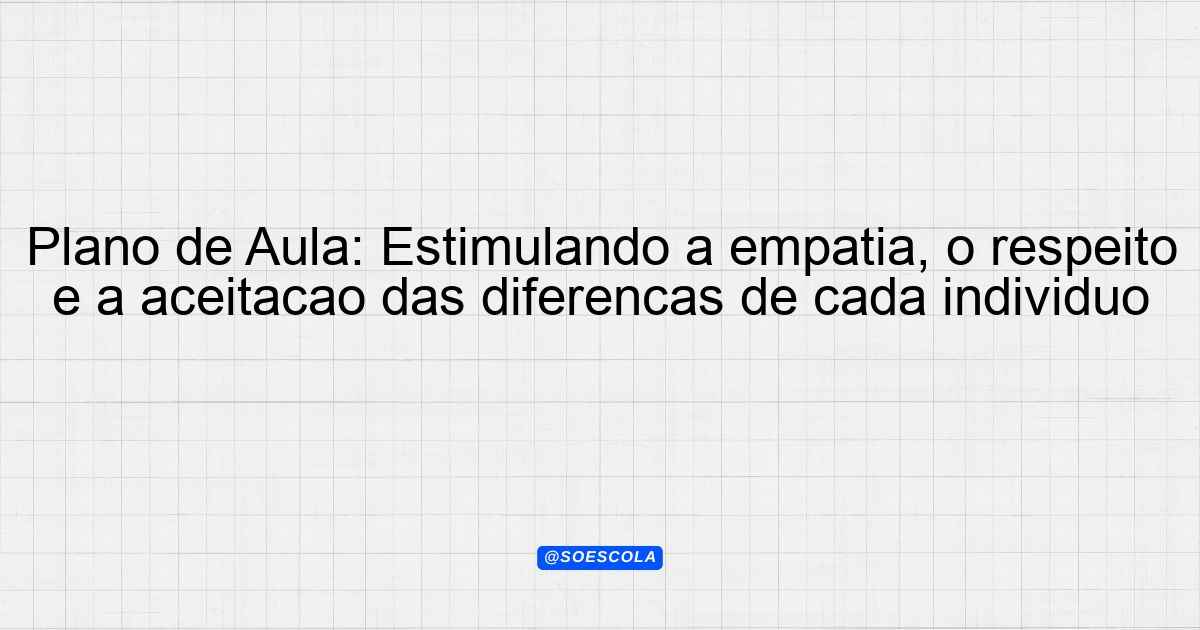 Plano de Aula: Estimulando a empatia, o respeito e a aceitacao das diferencas de cada individuo

@SOESCOLA